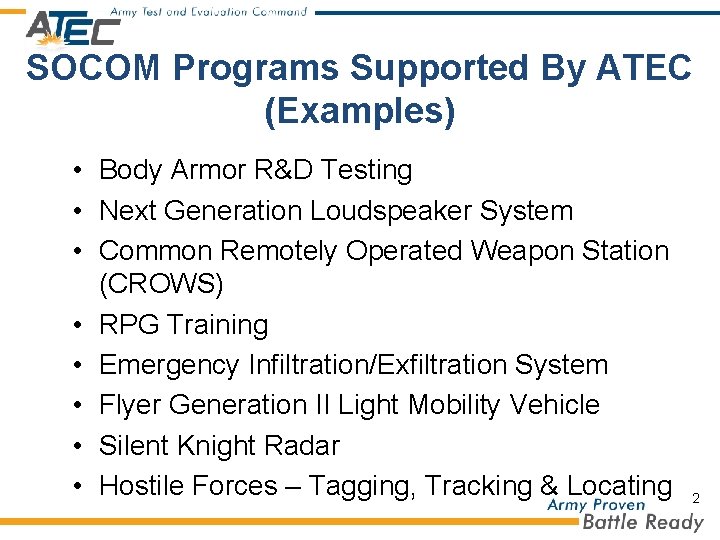 ATEC Army Test and Evaluation Command

SOCOM Programs Supported By ATEC (Examples)

• Body Armor R&D Testing
• Next Generation Loudspeaker System
• Common Remotely Operated Weapon Station (CROWS)
• RPG Training
• Emergency Infiltration/Exfiltration System
• Flyer Generation II Light Mobility Vehicle
• Silent Knight Radar
• Hostile Forces – Tagging, Tracking & Locating

2

Army Proven Battle Ready